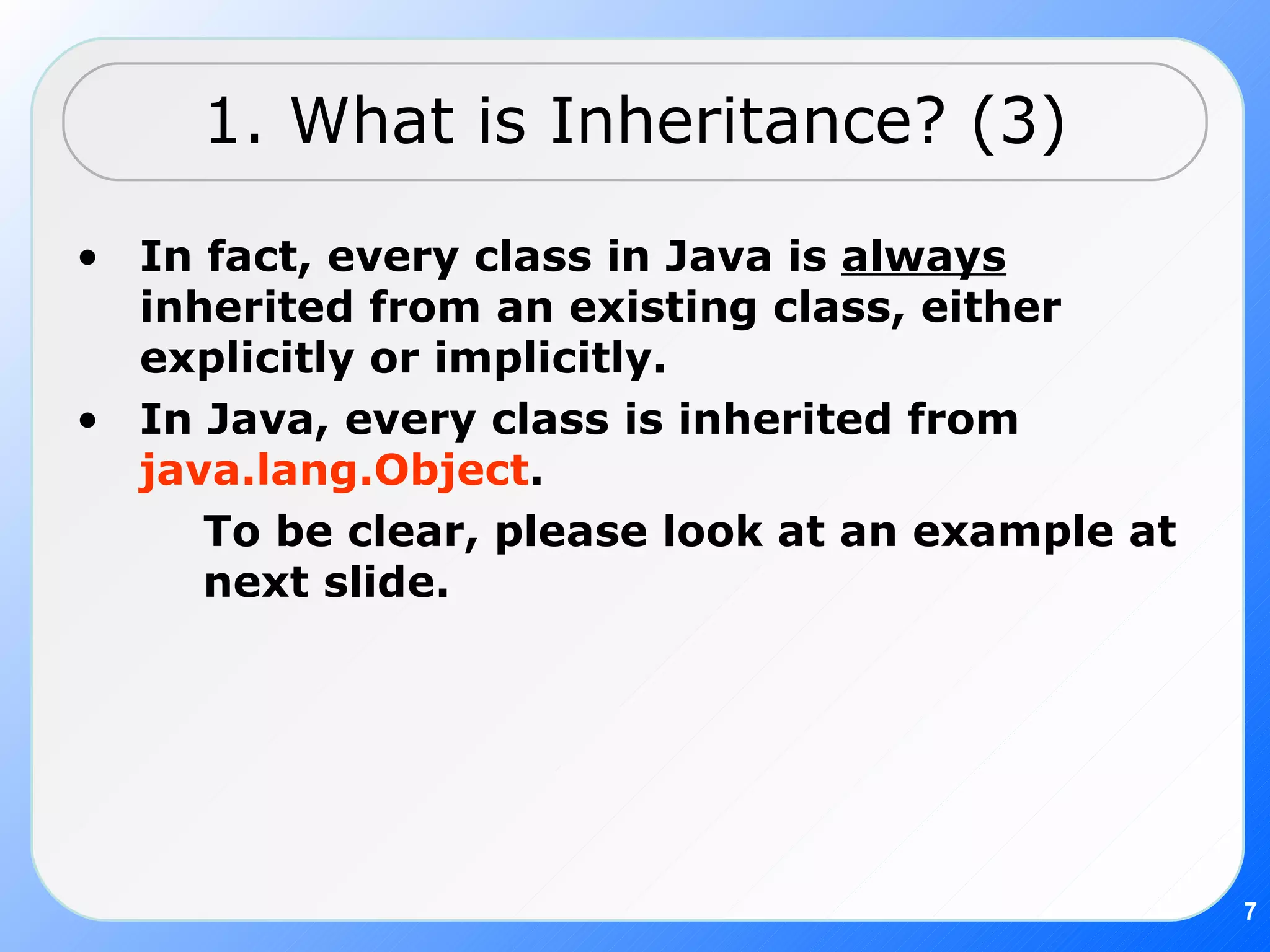 1. What is Inheritance? (3)

• In fact, every class in Java is always inherited from an existing class, either explicitly or implicitly.
• In Java, every class is inherited from java.lang.Object.

To be clear, please look at an example at next slide.

7